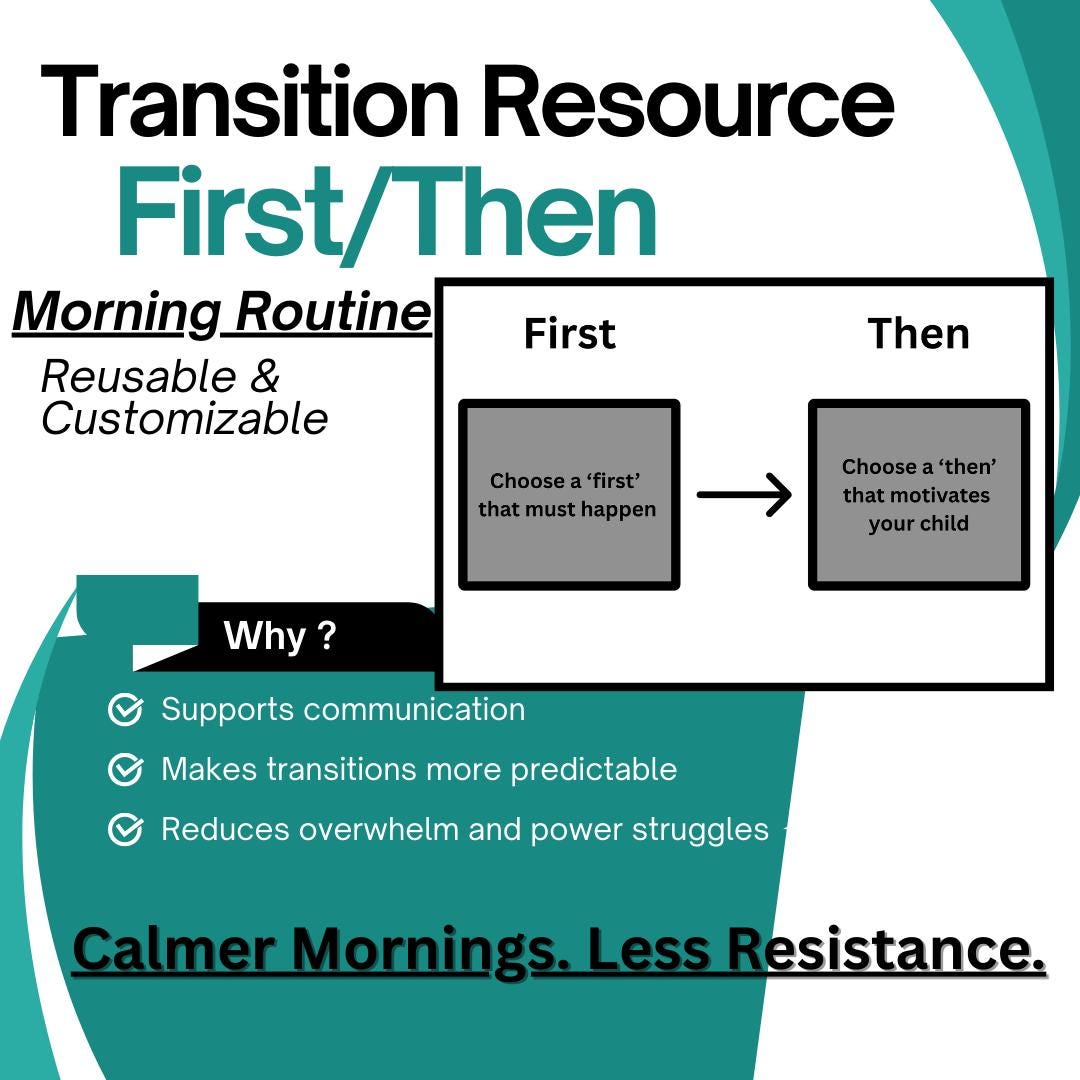 Transition Resource
First/Then

Morning Routine
Reusable & Customizable

First
Then

Choose a 'first' that must happen

Choose a 'then' that motivates your child

Why ?

Supports communication
Makes transitions more predictable
Reduces overwhelm and power struggles

Calmer Mornings. Less Resistance.